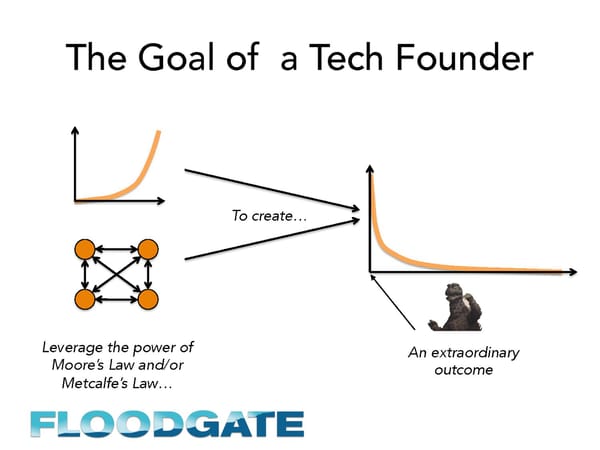 The Goal of a Tech Founder

To create…

Leverage the power of Moore's Law and/or Metcalfe's Law…

An extraordinary outcome

FLOODGATE